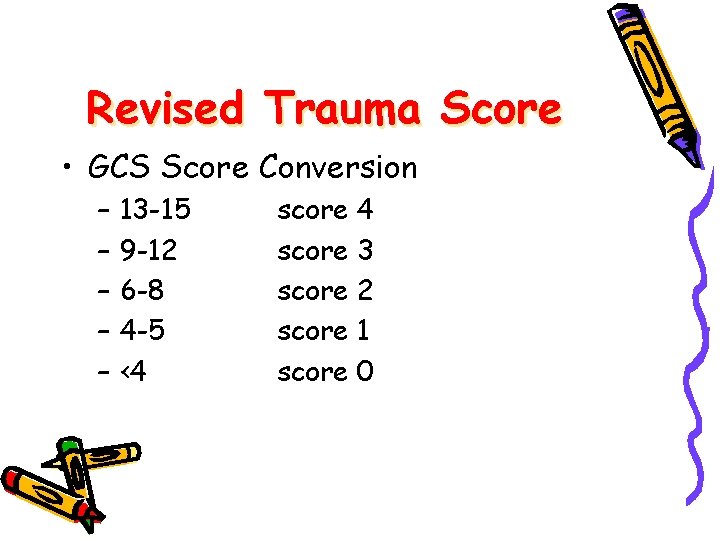 Revised Trauma Score

• GCS Score Conversion
– 13-15 score 4
– 9-12 score 3
– 6-8 score 2
– 4-5 score 1
– <4 score 0